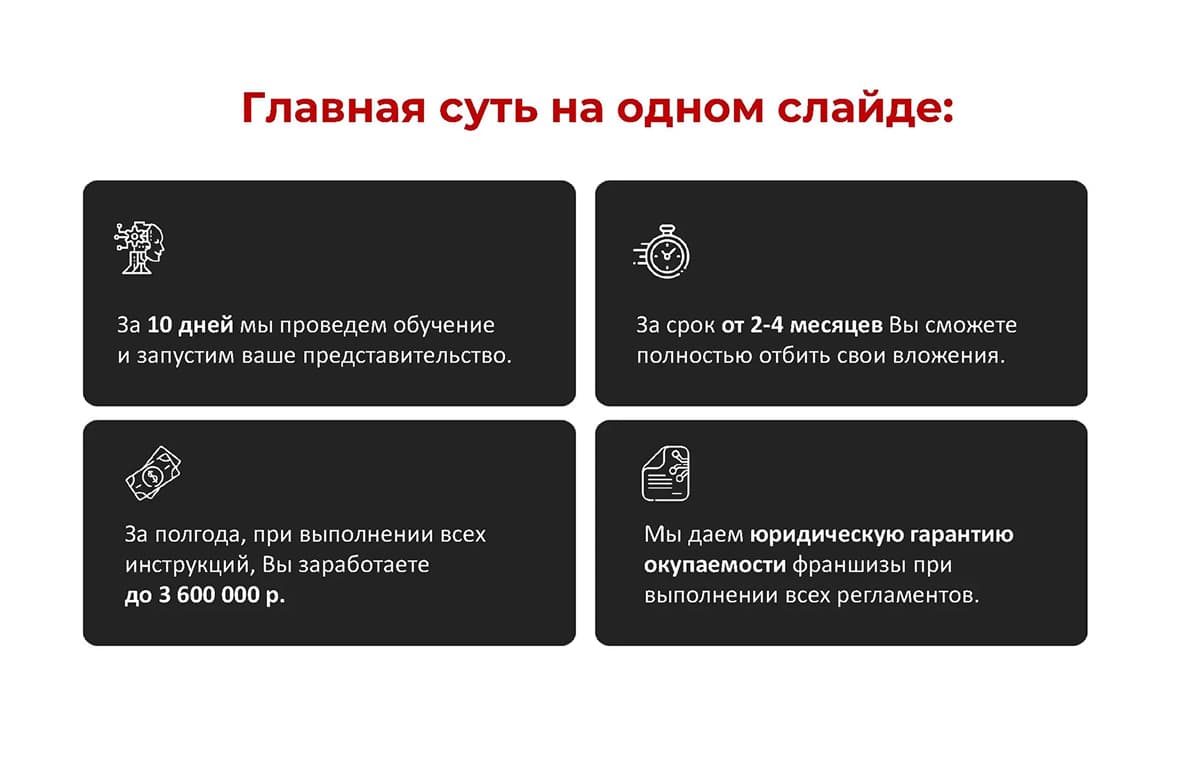 Главная суть на одном слайде:

За 10 дней мы проведем обучение и запустим ваше представительство.

За срок от 2-4 месяцев Вы сможете полностью отбить свои вложения.

За полгода, при выполнении всех инструкций, Вы заработаете до 3 600 000 р.

Мы даем юридическую гарантию окупаемости франшизы при выполнении всех регламентов.